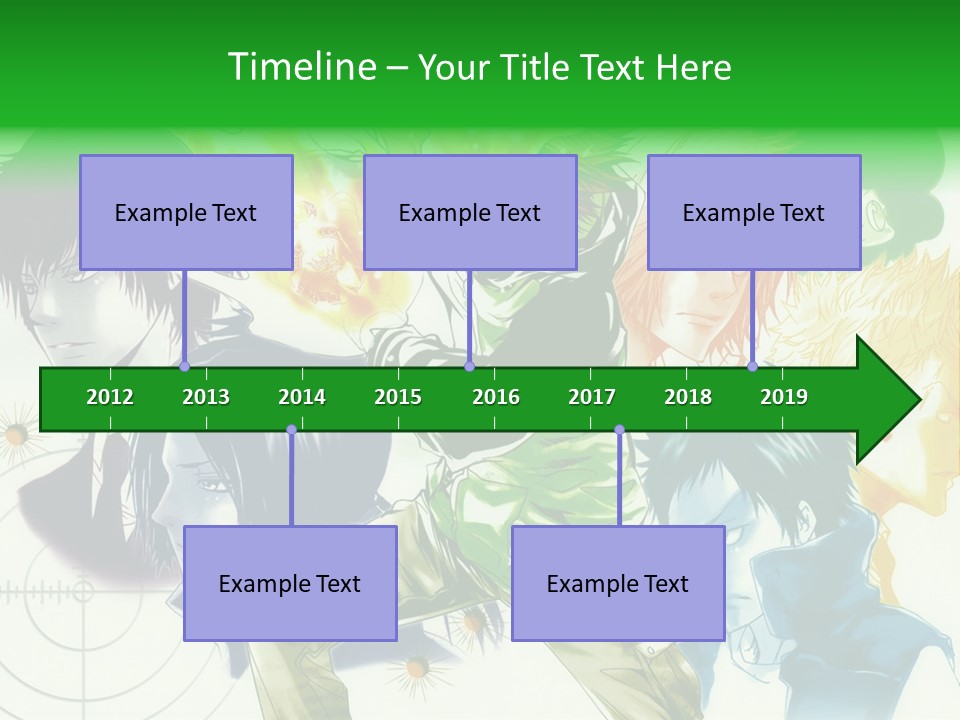 Timeline – Your Title Text Here

Example Text

Example Text

Example Text

2012 2013 2014 2015 2016 2017 2018 2019

Example Text

Example Text